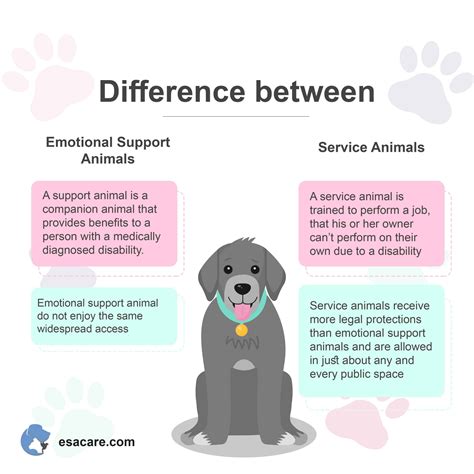 Difference between

Emotional Support Animals

A support animal is a companion animal that provides benefits to a person with a medically diagnosed disability.

Emotional support animal do not enjoy the same widespread access

Service Animals

A service animal is trained to perform a job, that his or her owner can't perform on their own due to a disability

Service animals receive more legal protections than emotional support animals and are allowed in just about any and every public space

esacare.com